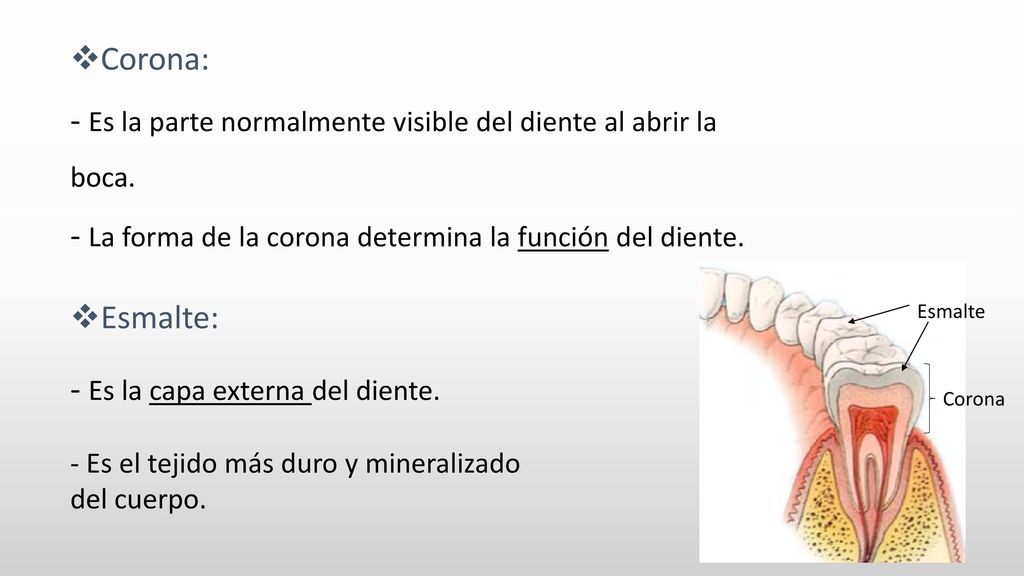 ❖Corona:

- Es la parte normalmente visible del diente al abrir la boca.

- La forma de la corona determina la función del diente.

❖Esmalte:

- Es la capa externa del diente.

- Es el tejido más duro y mineralizado del cuerpo.

Esmalte

Corona